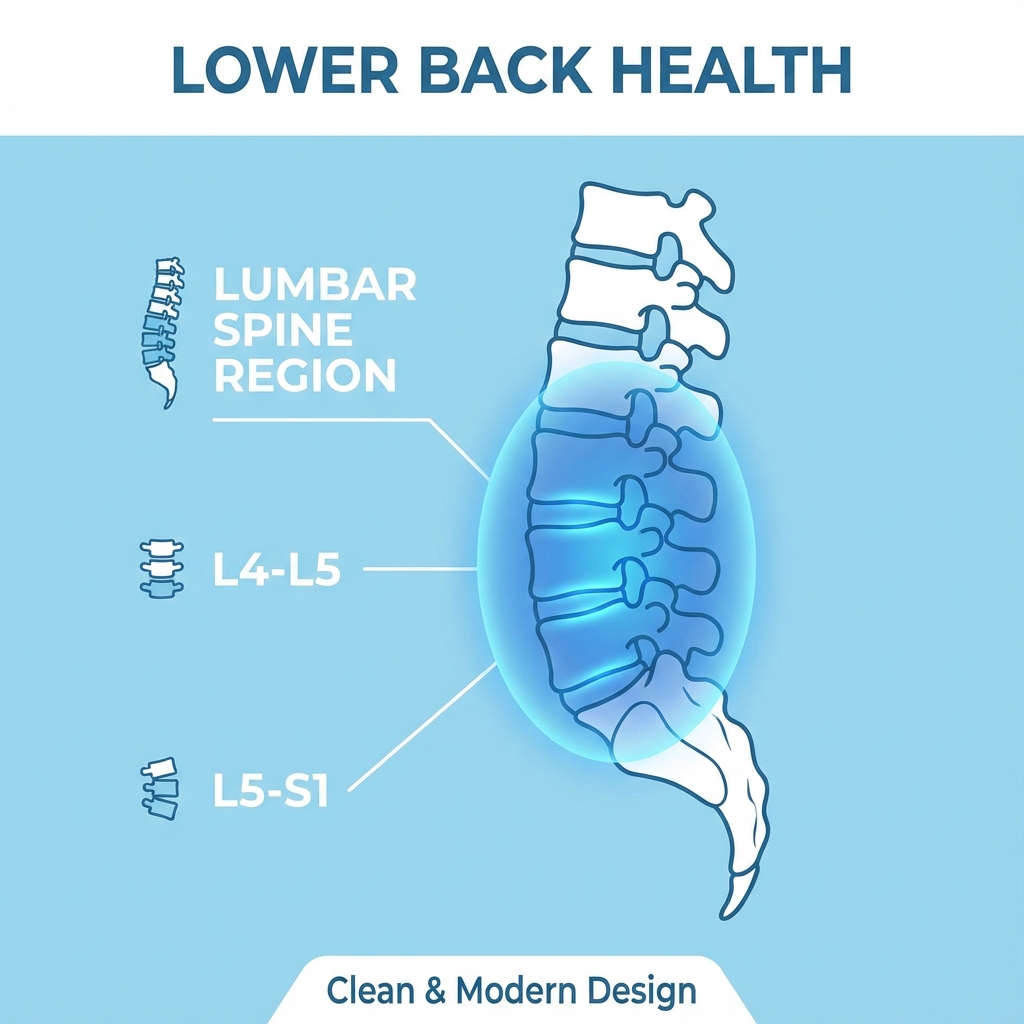 LOWER BACK HEALTH

LUMBAR SPINE REGION

L4-L5

L5-S1

Clean & Modern Design